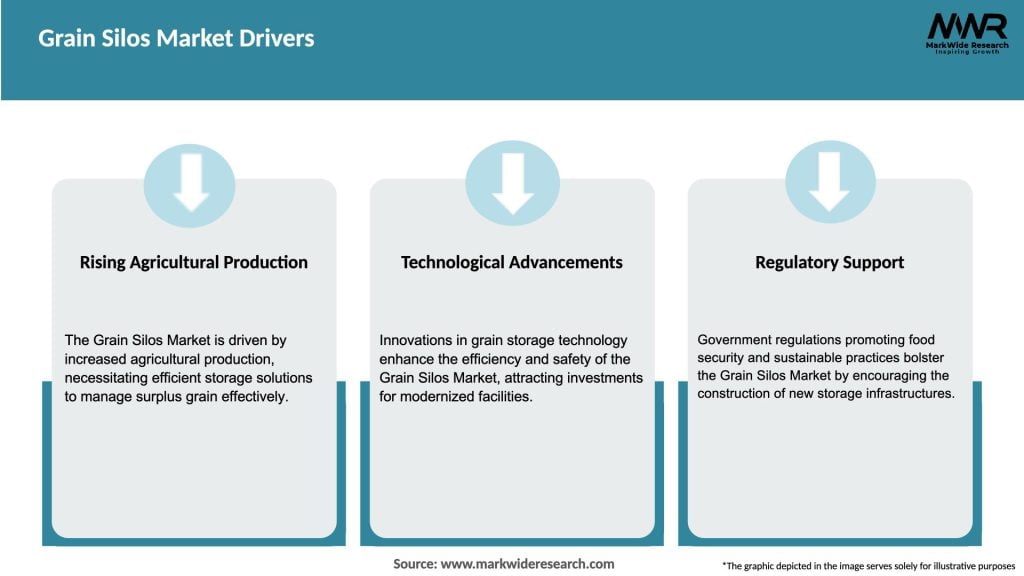 Grain Silos Market Drivers

MWR
MarkWide Research
Inspiring Growth

Rising Agricultural Production

The Grain Silos Market is driven by increased agricultural production, necessitating efficient storage solutions to manage surplus grain effectively.

Technological Advancements

Innovations in grain storage technology enhance the efficiency and safety of the Grain Silos Market, attracting investments for modernized facilities.

Regulatory Support

Government regulations promoting food security and sustainable practices bolster the Grain Silos Market by encouraging the construction of new storage infrastructures.

Source: www.markwideresearch.com

*The graphic depicted in the image serves solely for illustrative purposes